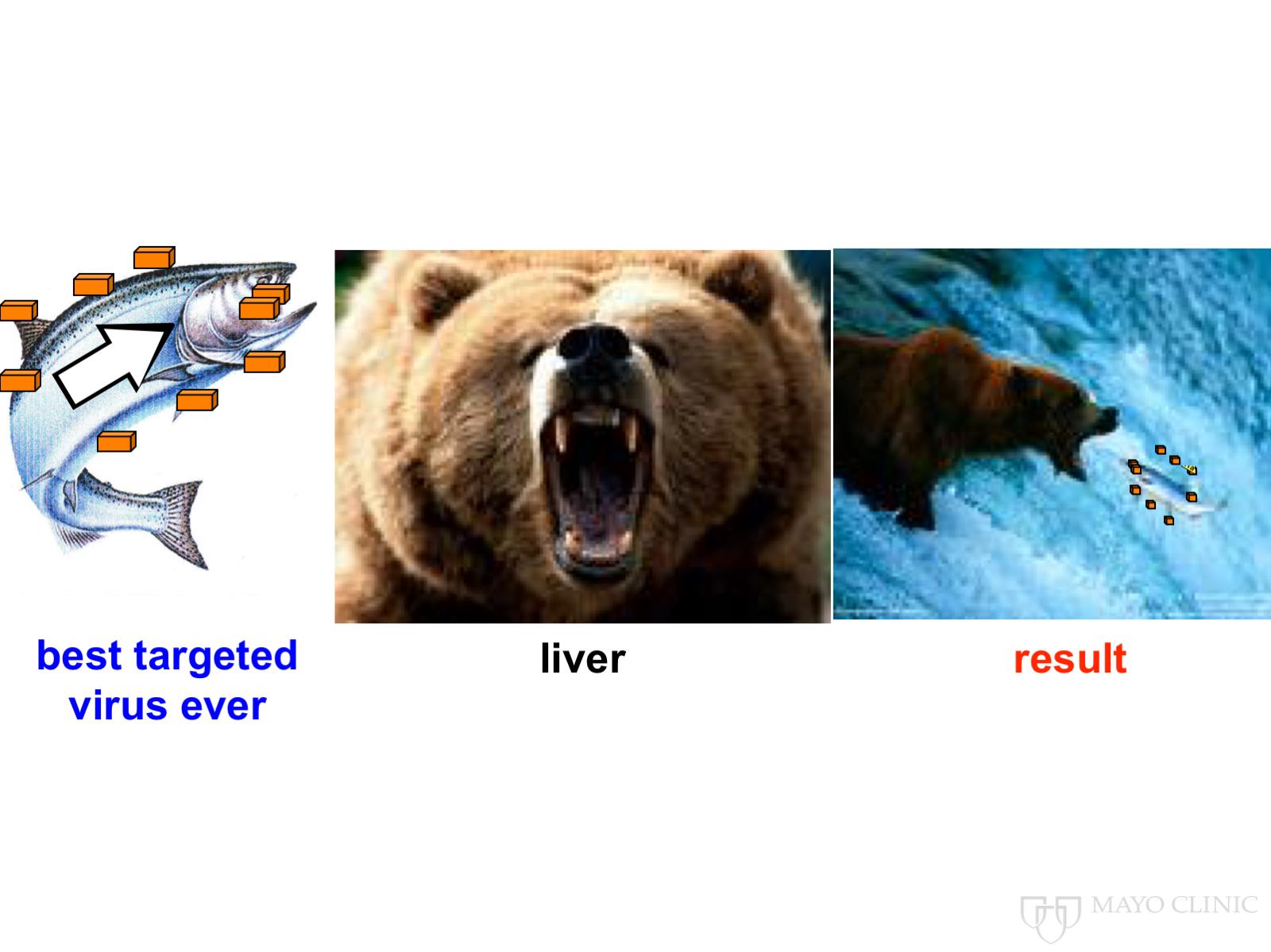 best targeted virus ever

liver

result

MAYO CLINIC